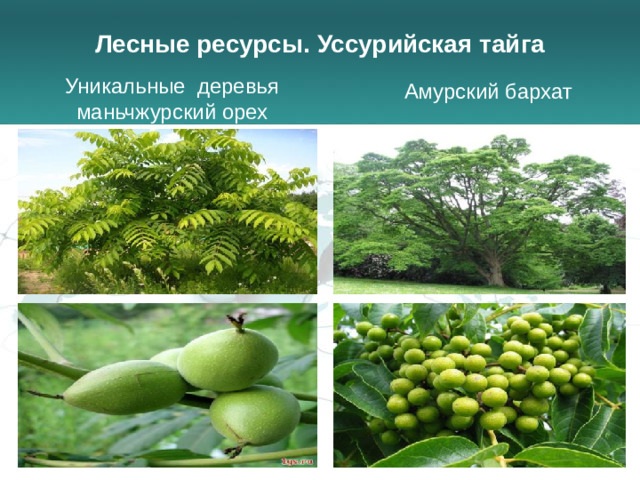 Лесные ресурсы. Уссурийская тайга

Уникальные деревья маньчжурский орех

Амурский бархат